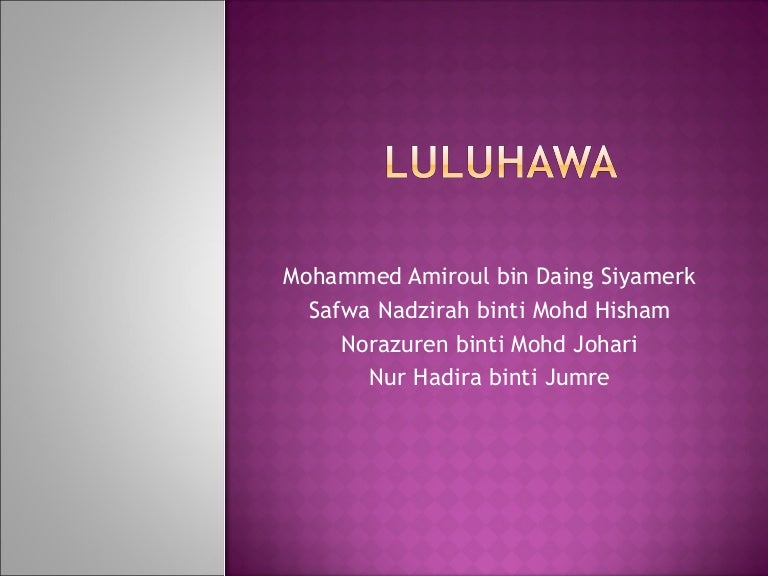 LULUHAWA

Mohammed Amiroul bin Daing Siyamerk
Safwa Nadzirah binti Mohd Hisham
Norazuren binti Mohd Johari
Nur Hadira binti Jumre